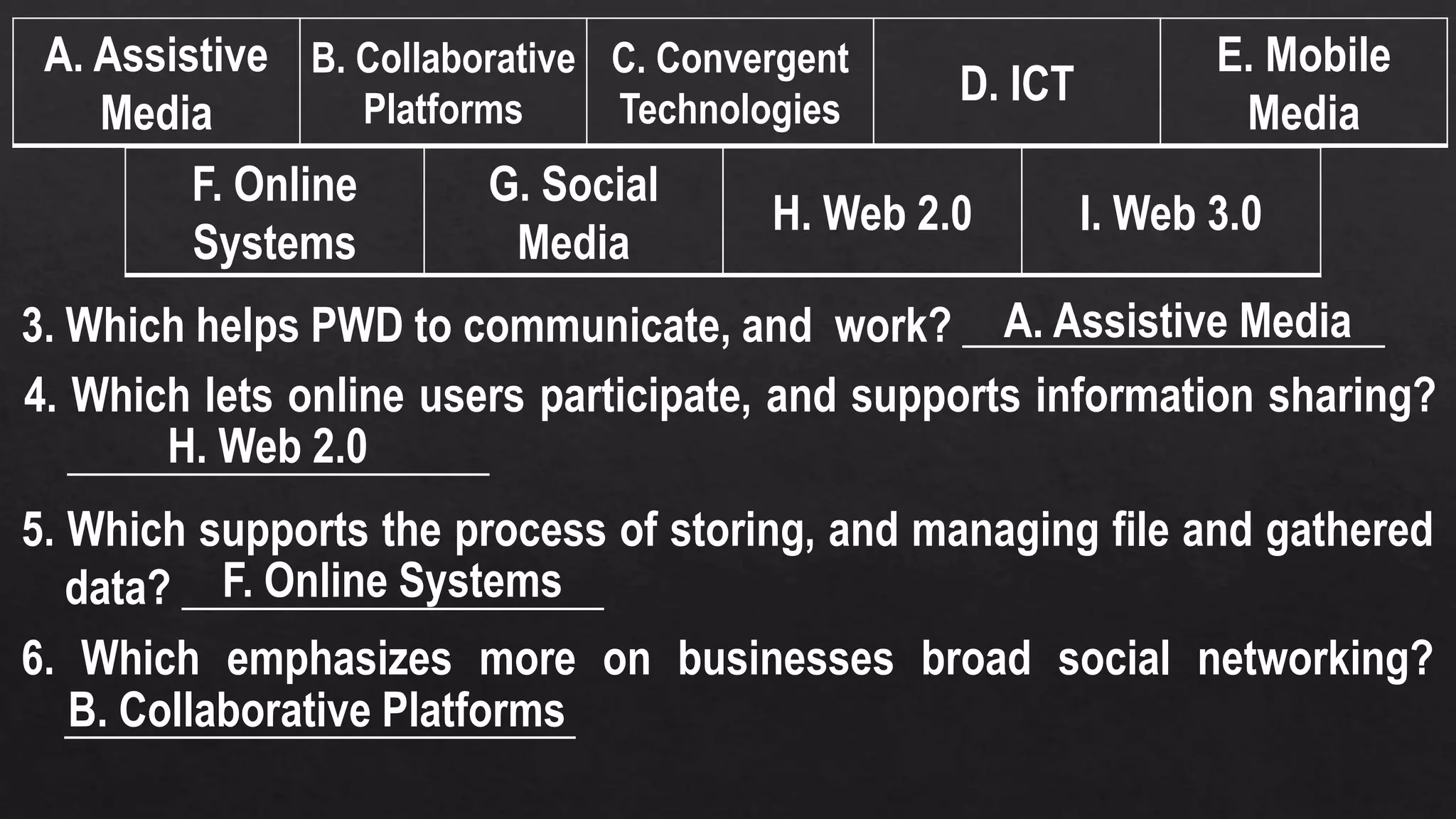 | A. Assistive Media | B. Collaborative Platforms | C. Convergent Technologies | D. ICT | E. Mobile Media |
|---|---|---|---|---|

| F. Online Systems | G. Social Media | H. Web 2.0 | I. Web 3.0 |
|---|---|---|---|

3. Which helps PWD to communicate, and work? A. Assistive Media

4. Which lets online users participate, and supports information sharing? H. Web 2.0

5. Which supports the process of storing, and managing file and gathered data? F. Online Systems

6. Which emphasizes more on businesses broad social networking? B. Collaborative Platforms